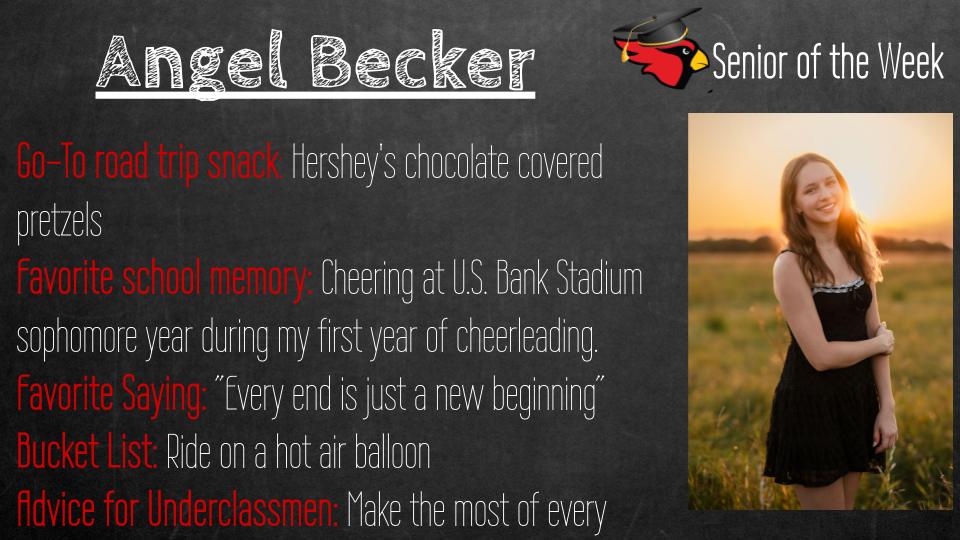 Angel Becker

Senior of the Week

Go-To road trip snack: Hershey's chocolate covered pretzels

Favorite school memory: Cheering at U.S. Bank Stadium sophomore year during my first year of cheerleading.

Favorite Saying: "Every end is just a new beginning"

Bucket List: Ride on a hot air balloon

Advice for Underclassmen: Make the most of every